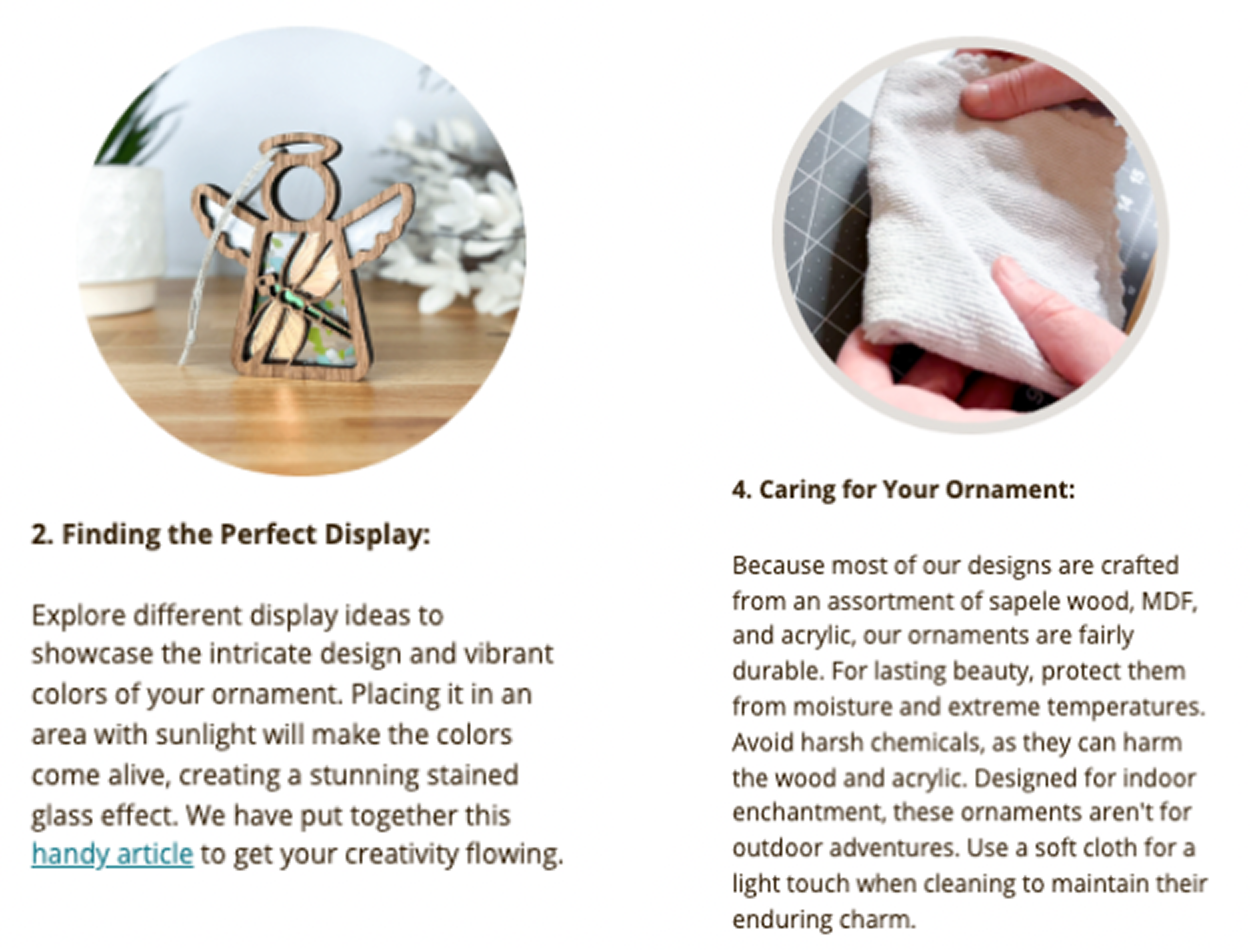 2. Finding the Perfect Display:

Explore different display ideas to showcase the intricate design and vibrant colors of your ornament. Placing it in an area with sunlight will make the colors come alive, creating a stunning stained glass effect. We have put together this handy article to get your creativity flowing.

4. Caring for Your Ornament:

Because most of our designs are crafted from an assortment of sapele wood, MDF, and acrylic, our ornaments are fairly durable. For lasting beauty, protect them from moisture and extreme temperatures. Avoid harsh chemicals, as they can harm the wood and acrylic. Designed for indoor enchantment, these ornaments aren't for outdoor adventures. Use a soft cloth for a light touch when cleaning to maintain their enduring charm.